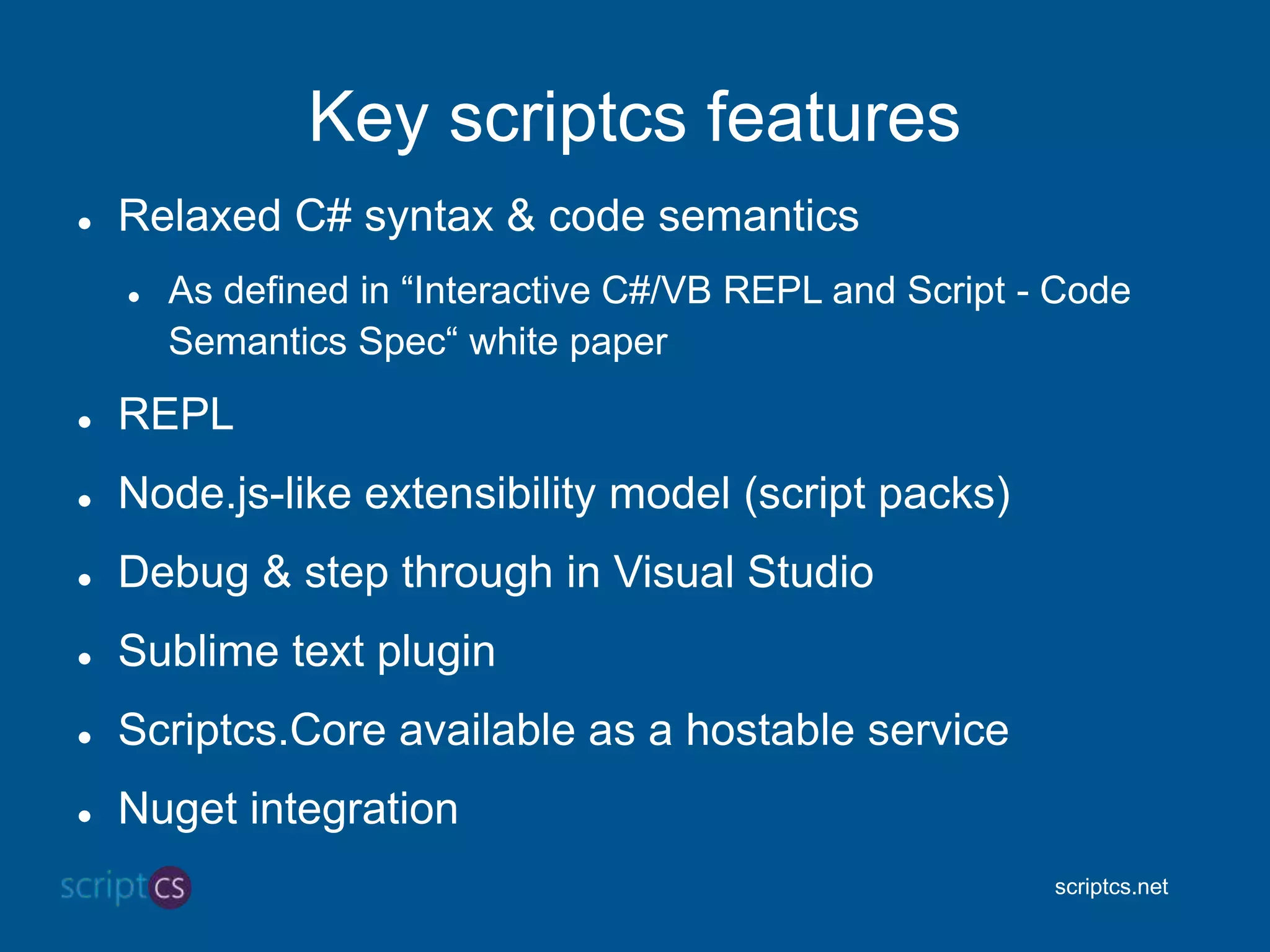 Key scriptcs features

- Relaxed C# syntax & code semantics
  - As defined in “Interactive C#/VB REPL and Script - Code Semantics Spec“ white paper
- REPL
- Node.js-like extensibility model (script packs)
- Debug & step through in Visual Studio
- Sublime text plugin
- Scriptcs.Core available as a hostable service
- Nuget integration

scriptcs

scriptcs.net